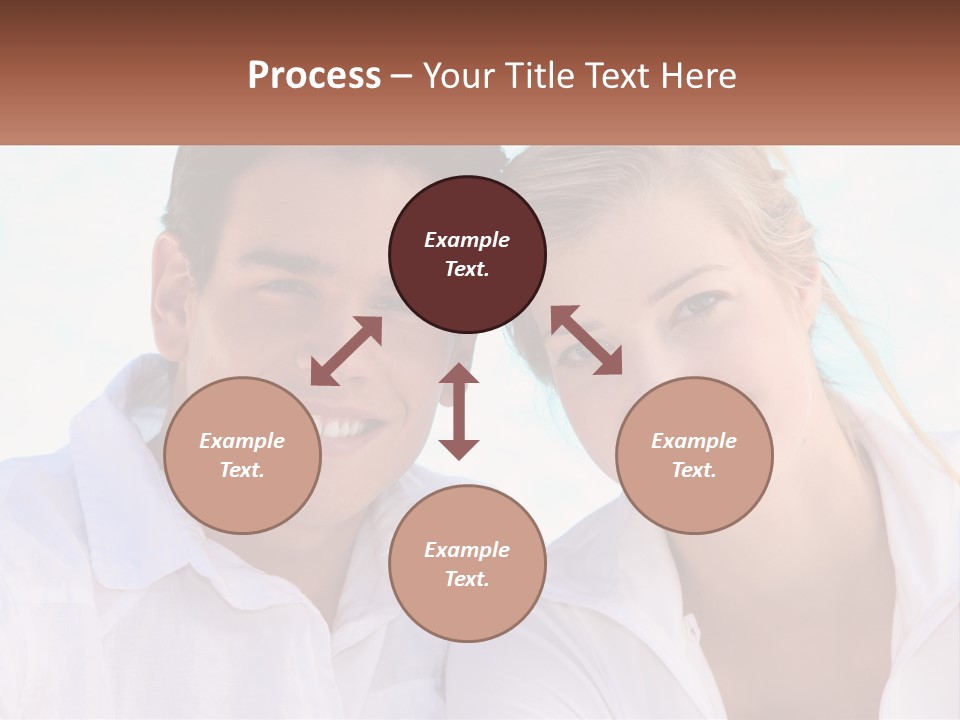 Process – Your Title Text Here

Example Text.

Example Text.

Example Text.

Example Text.